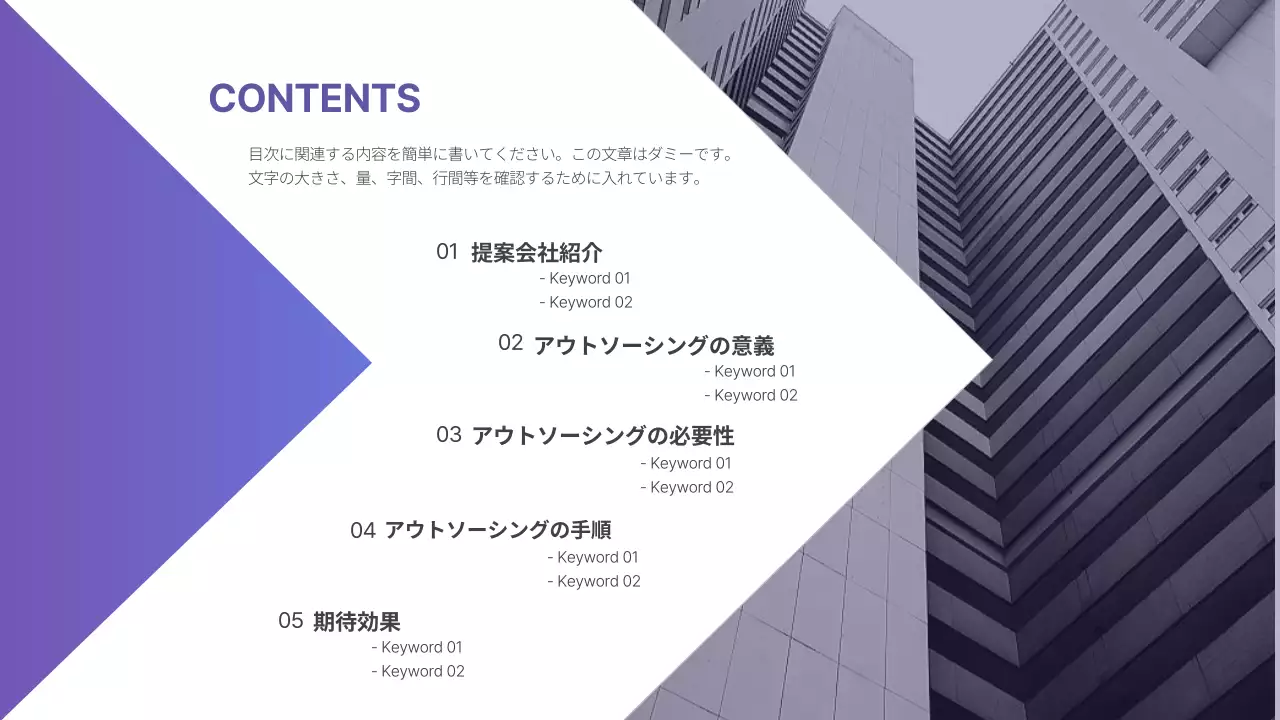 CONTENTS

目次に関連する内容を簡単に書いてください。この文章はダミーです。文字の大きさ、量、字間、行間等を確認するために入れています。

01 提案会社紹介
- Keyword 01
- Keyword 02

02 アウトソーシングの意義
- Keyword 01
- Keyword 02

03 アウトソーシングの必要性
- Keyword 01
- Keyword 02

04 アウトソーシングの手順
- Keyword 01
- Keyword 02

05 期待効果
- Keyword 01
- Keyword 02